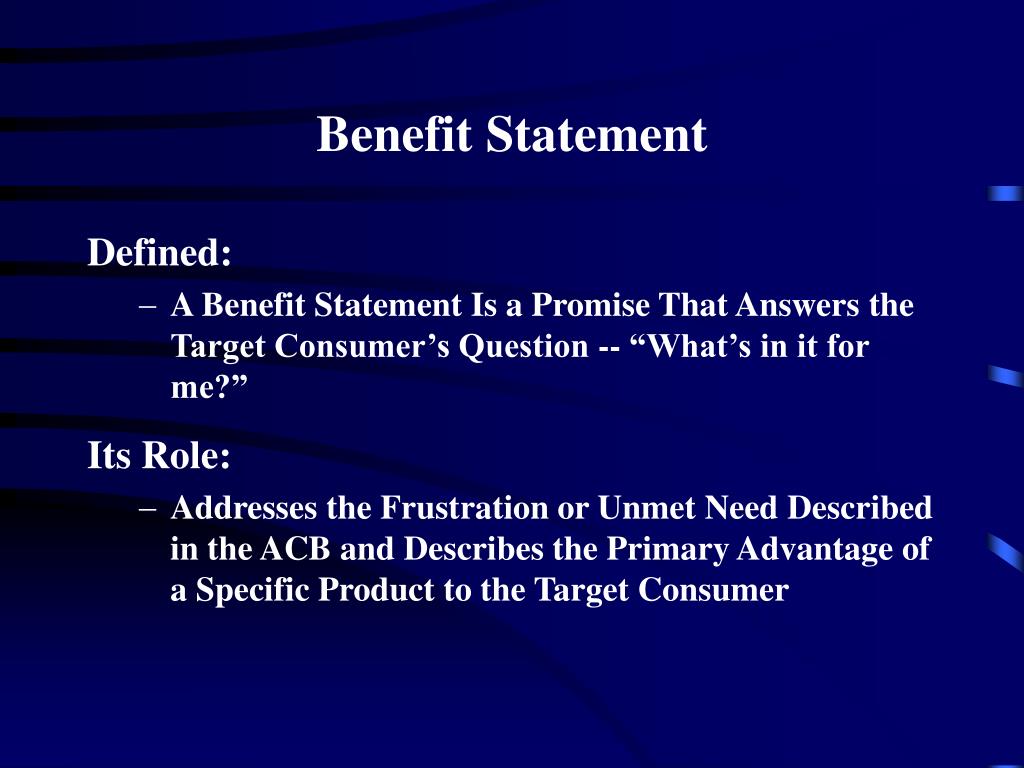 Benefit Statement

Defined:

– A Benefit Statement Is a Promise That Answers the Target Consumer’s Question -- “What’s in it for me?”

Its Role:

– Addresses the Frustration or Unmet Need Described in the ACB and Describes the Primary Advantage of a Specific Product to the Target Consumer